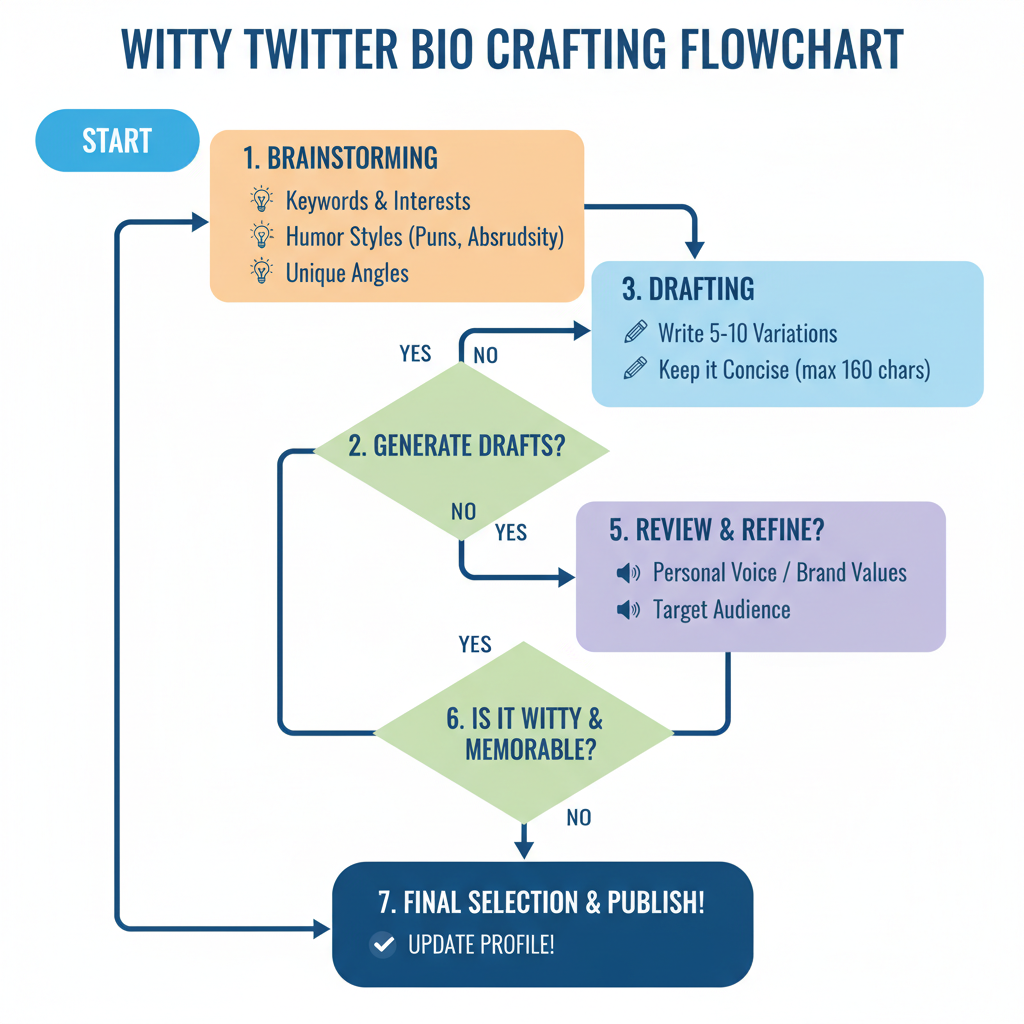 WITTY TWITTER BIO CRAFTING FLOWCHART

START

1. BRAINSTORMING
Keywords & Interests
Humor Styles (Puns, Absrudsity)
Unique Angles

3. DRAFTING
Write 5-10 Variations
Keep it Concise (max 160 chars)

YES
NO

2. GENERATE DRAFTS?

NO
YES

5. REVIEW & REFINE?
Personal Voice / Brand Values
Target Audience

YES

6. IS IT WITTY & MEMORABLE?

NO

7. FINAL SELECTION & PUBLISH!
UPDATE PROFILE!